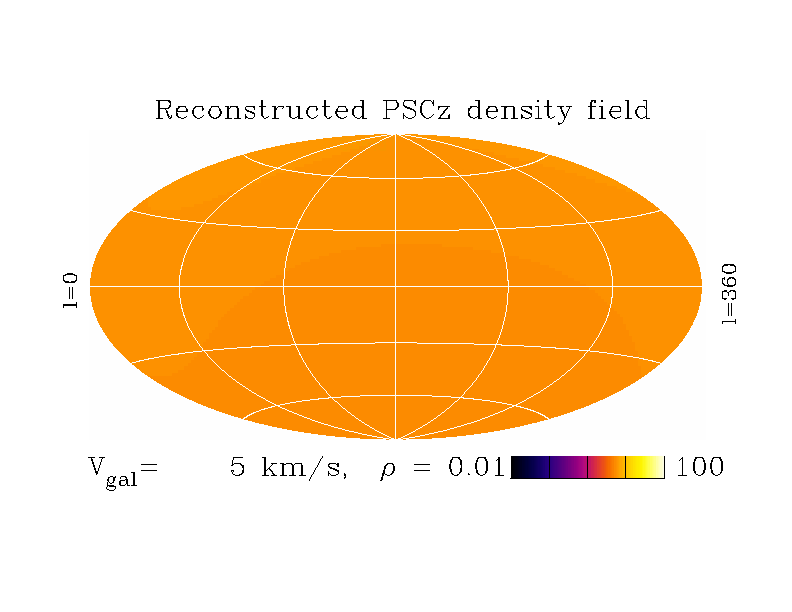 Reconstructed PSCz density field

l=0

l=360

$V_{gal}$= 5 km/s, $\rho$ = 0.01 100